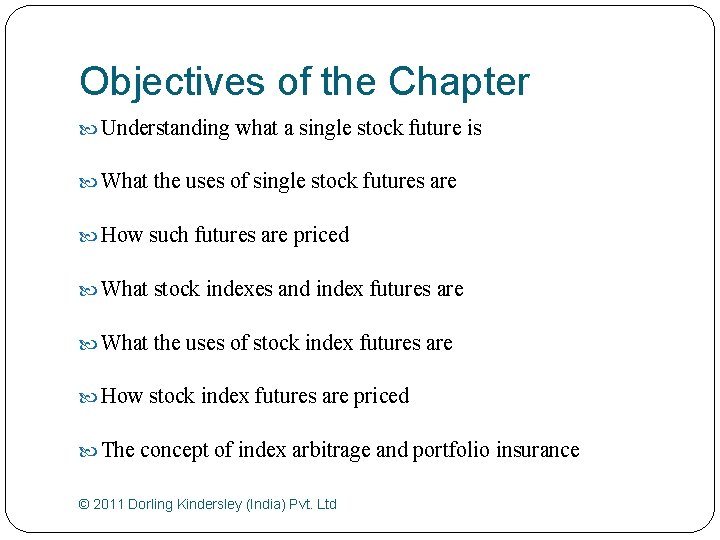 Objectives of the Chapter

Understanding what a single stock future is

What the uses of single stock futures are

How such futures are priced

What stock indexes and index futures are

What the uses of stock index futures are

How stock index futures are priced

The concept of index arbitrage and portfolio insurance

© 2011 Dorling Kindersley (India) Pvt. Ltd